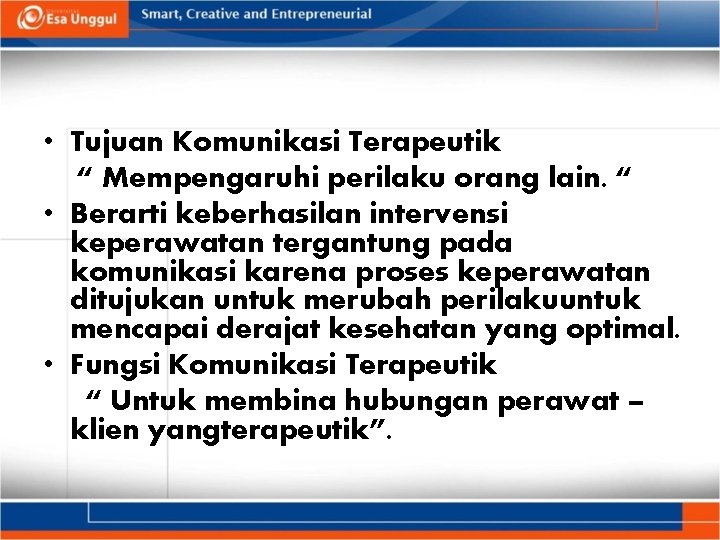 Esa Unggul

Smart, Creative and Entrepreneurial

• Tujuan Komunikasi Terapeutik
“ Mempengaruhi perilaku orang lain. “

• Berarti keberhasilan intervensi keperawatan tergantung pada komunikasi karena proses keperawatan ditujukan untuk merubah perilakuuntuk mencapai derajat kesehatan yang optimal.

• Fungsi Komunikasi Terapeutik
“ Untuk membina hubungan perawat – klien yangterapeutik”.